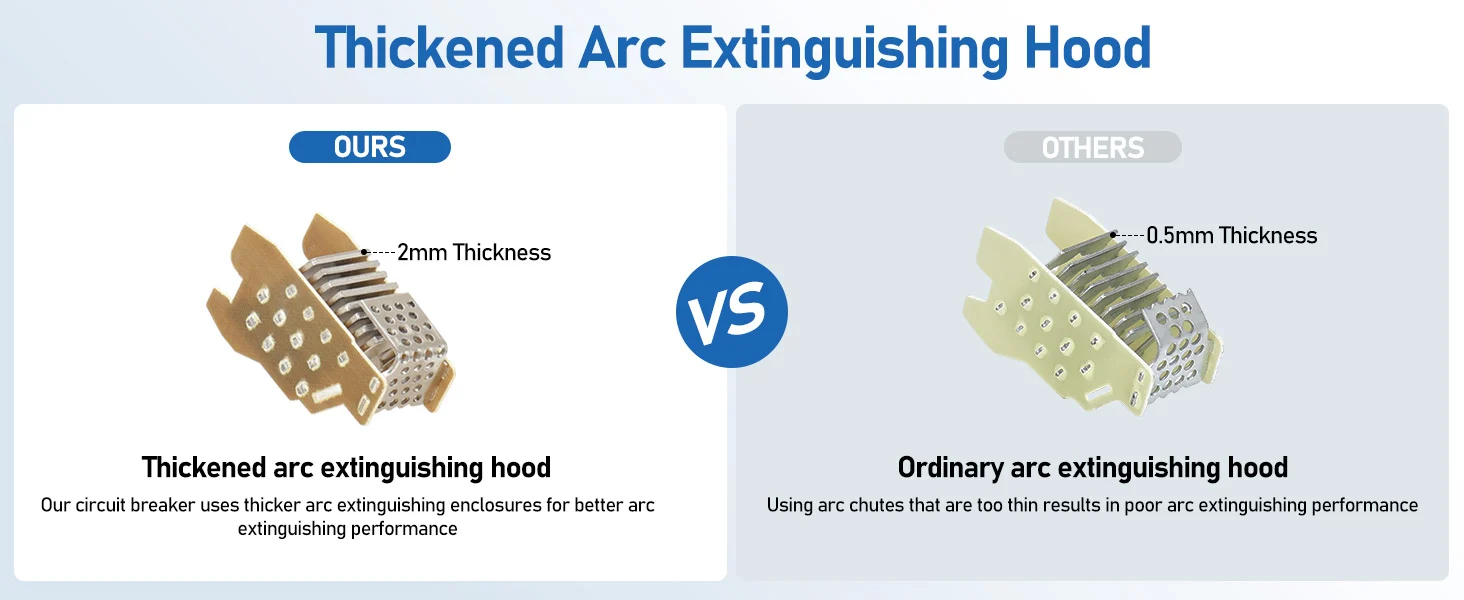 Thickened Arc Extinguishing Hood

OURS

2mm Thickness

Thickened arc extinguishing hood

Our circuit breaker uses thicker arc extinguishing enclosures for better arc extinguishing performance

VS

OTHERS

0.5mm Thickness

Ordinary arc extinguishing hood

Using arc chutes that are too thin results in poor arc extinguishing performance